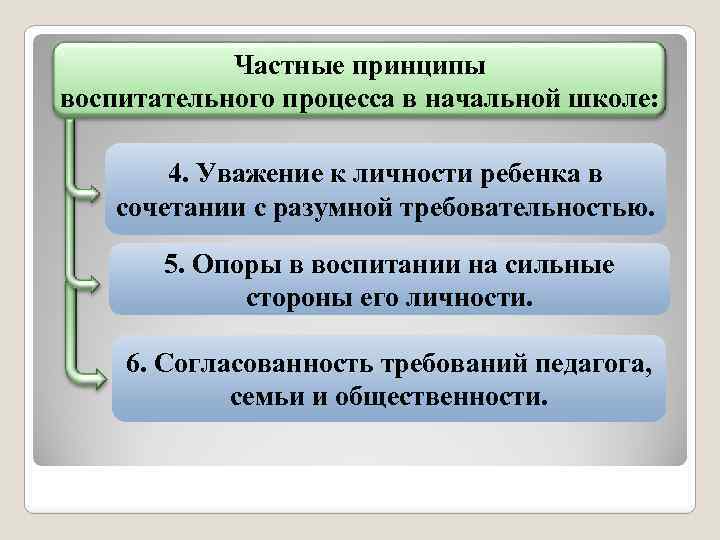 Частные принципы воспитательного процесса в начальной школе:

4. Уважение к личности ребенка в сочетании с разумной требовательностью.

5. Опоры в воспитании на сильные стороны его личности.

6. Согласованность требований педагога, семьи и общественности.